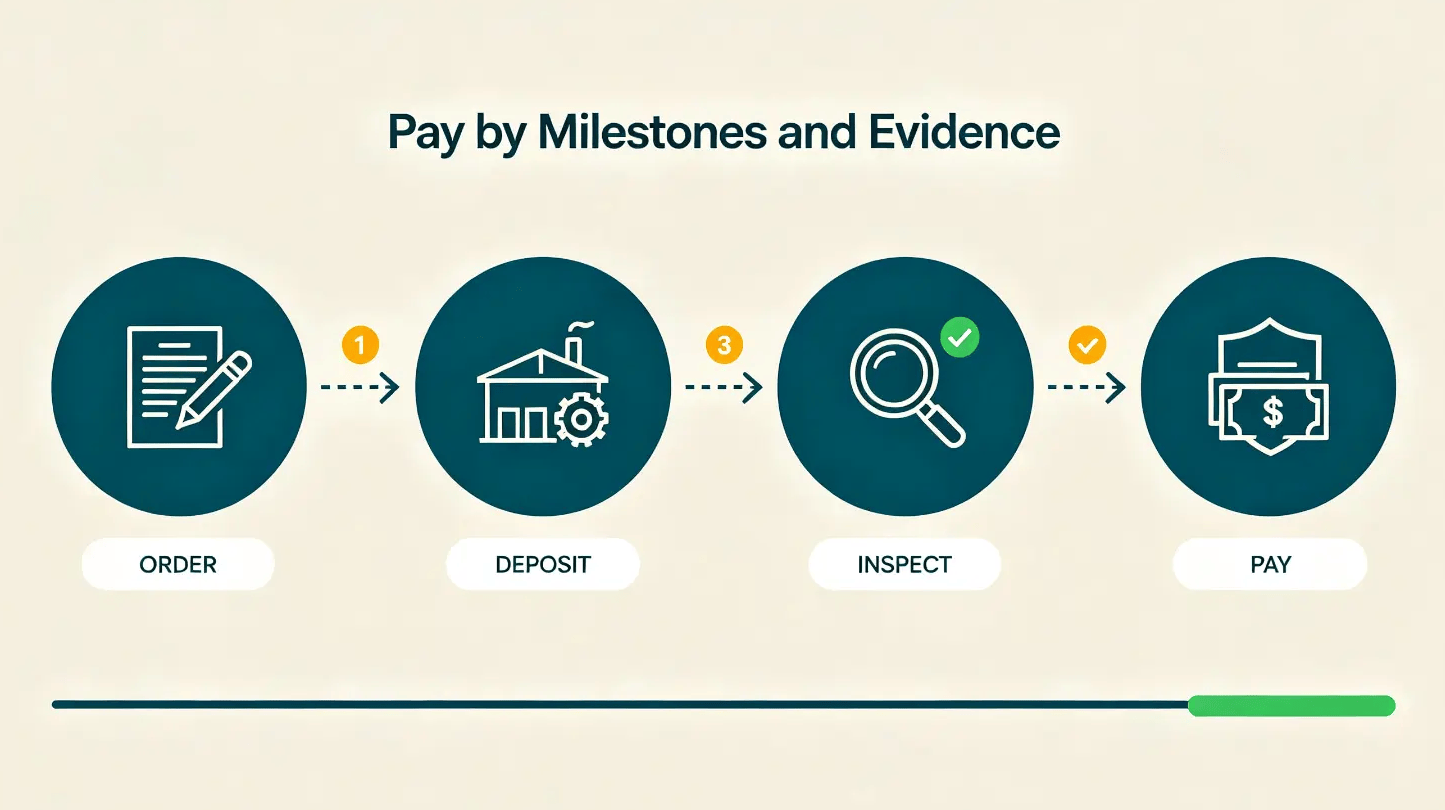 Pay by Milestones and Evidence

1

3

$

ORDER

DEPOSIT

INSPECT

PAY